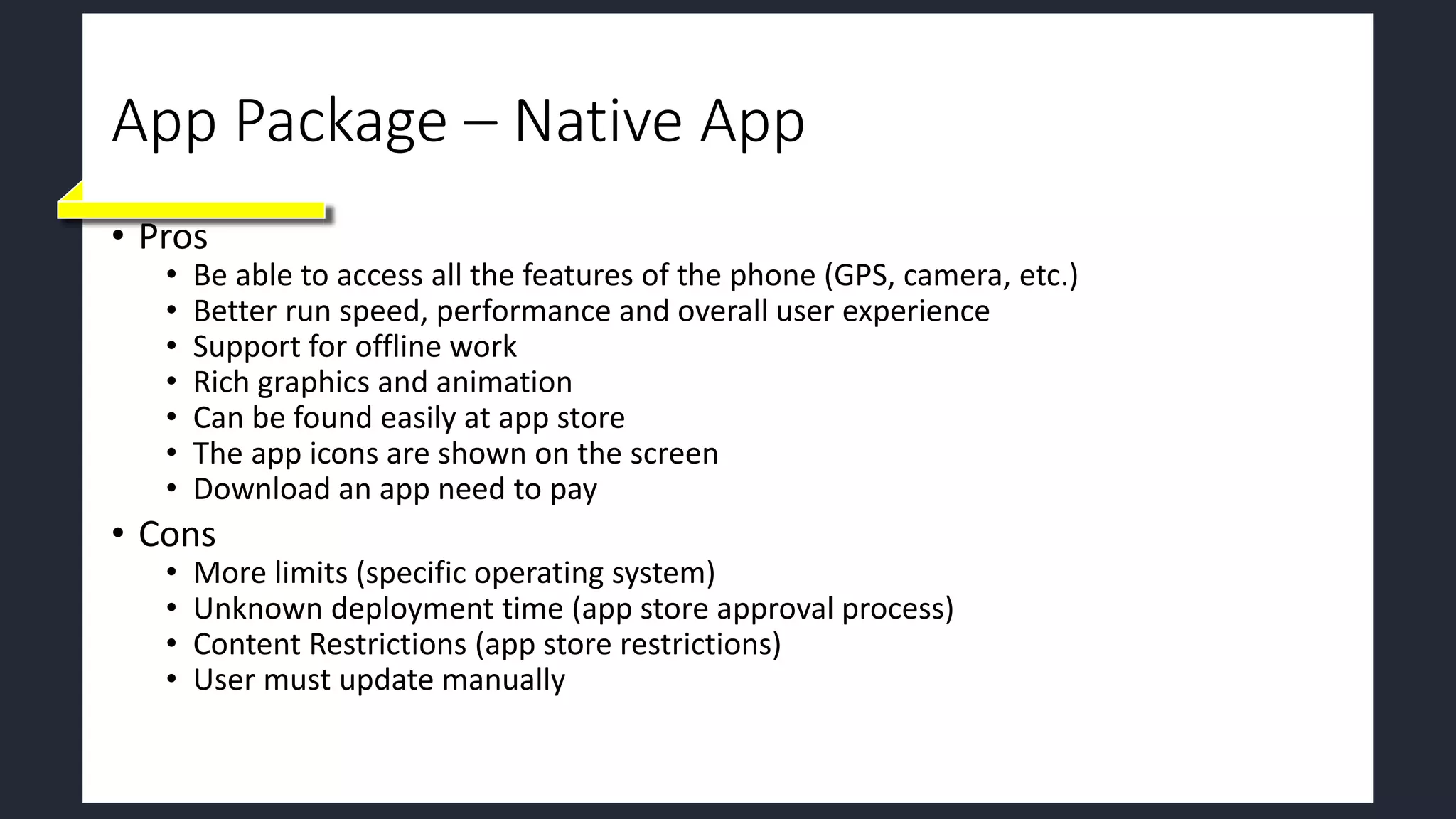 App Package – Native App

• Pros
 • Be able to access all the features of the phone (GPS, camera, etc.)
 • Better run speed, performance and overall user experience
 • Support for offline work
 • Rich graphics and animation
 • Can be found easily at app store
 • The app icons are shown on the screen
 • Download an app need to pay
• Cons
 • More limits (specific operating system)
 • Unknown deployment time (app store approval process)
 • Content Restrictions (app store restrictions)
 • User must update manually